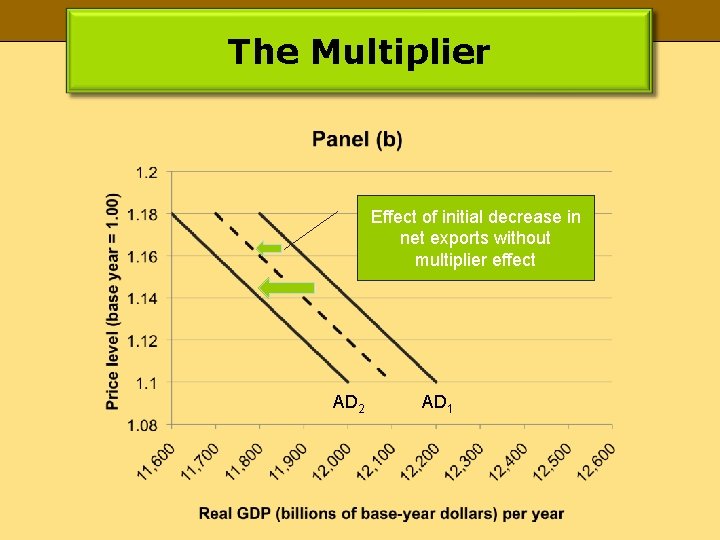 The Multiplier

Panel (b)

Price level (base year = 1.00)

1.2
1.18
1.16
1.14
1.12
1.1
1.08

Effect of initial decrease in net exports without multiplier effect

$AD_2$
$AD_1$

11,600
11,700
11,800
11,900
12,000
12,100
12,200
12,300
12,400
12,500
12,600

Real GDP (billions of base-year dollars) per year